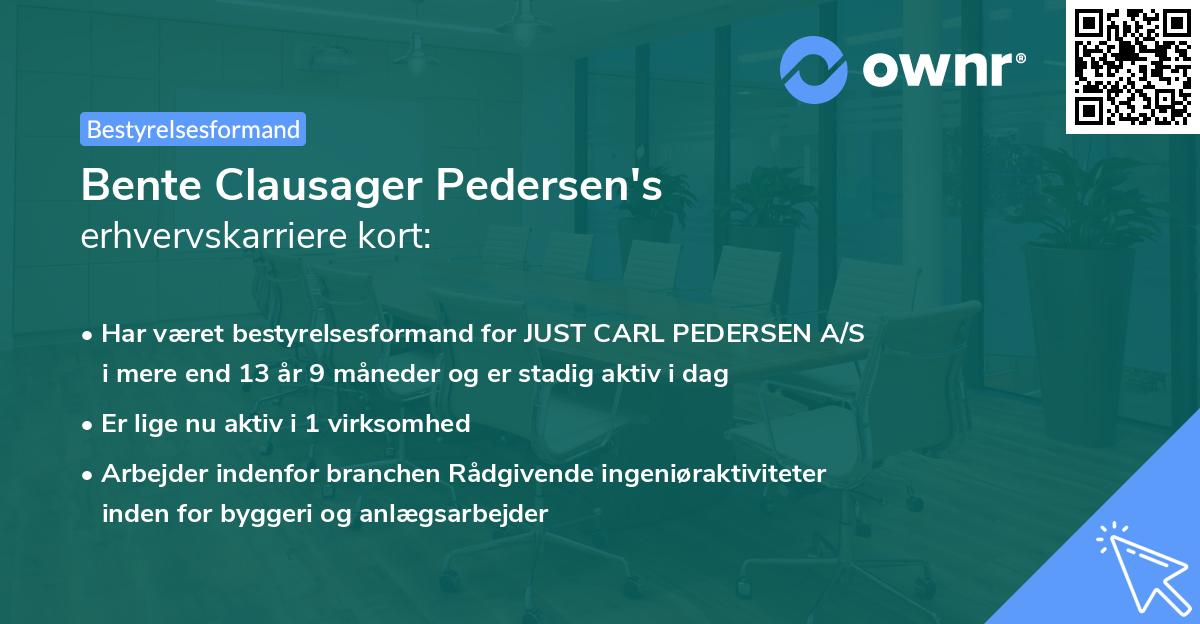 ownr®

Bestyrelsesformand

Bente Clausager Pedersen's
erhvervskarriere kort:

• Har været bestyrelsesformand for JUST CARL PEDERSEN A/S i mere end 13 år 9 måneder og er stadig aktiv i dag
• Er lige nu aktiv i 1 virksomhed
• Arbejder indenfor branchen Rådgivende ingeniøraktiviteter inden for byggeri og anlægsarbejder